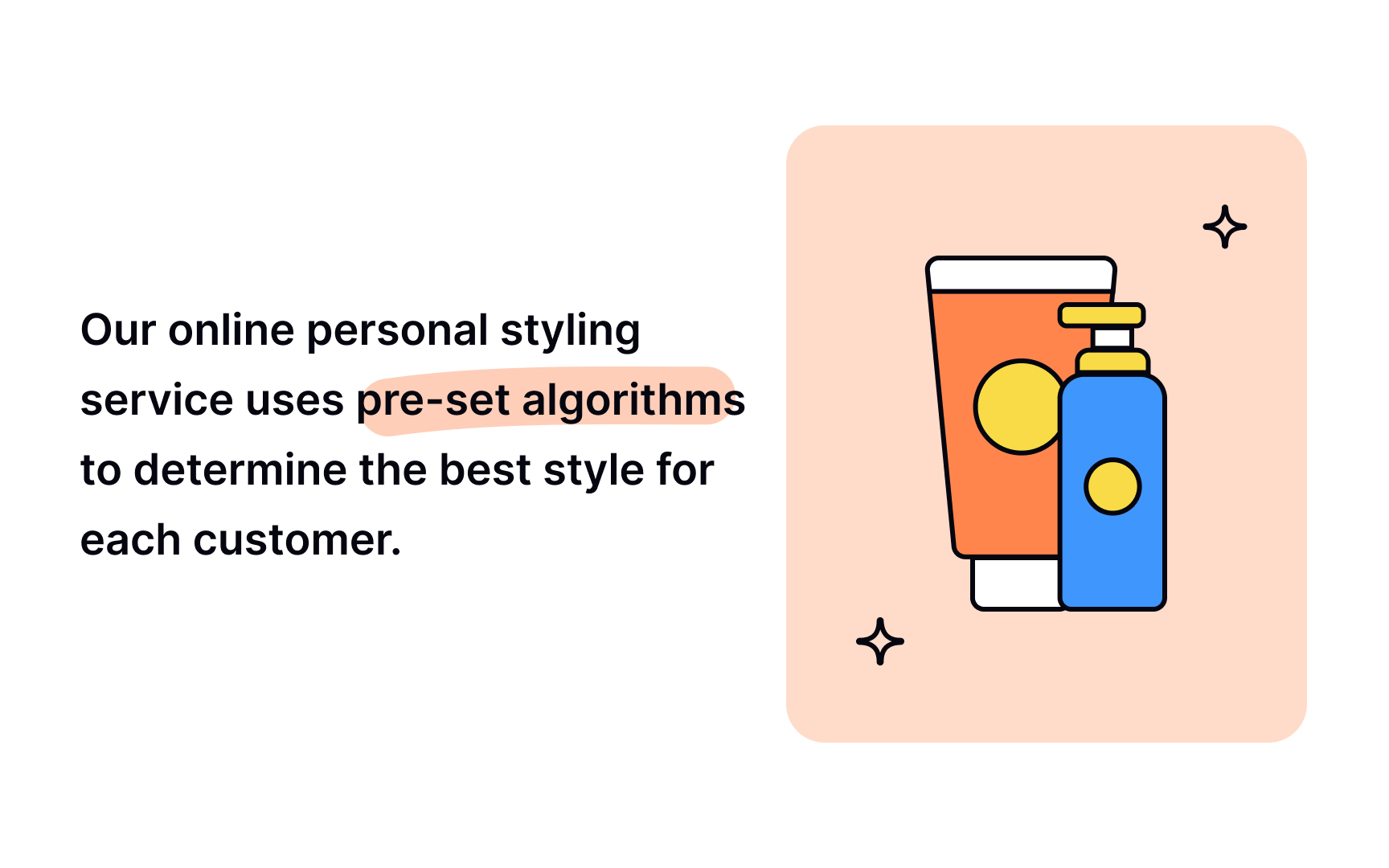 Our online personal styling service uses pre-set algorithms to determine the best style for each customer.